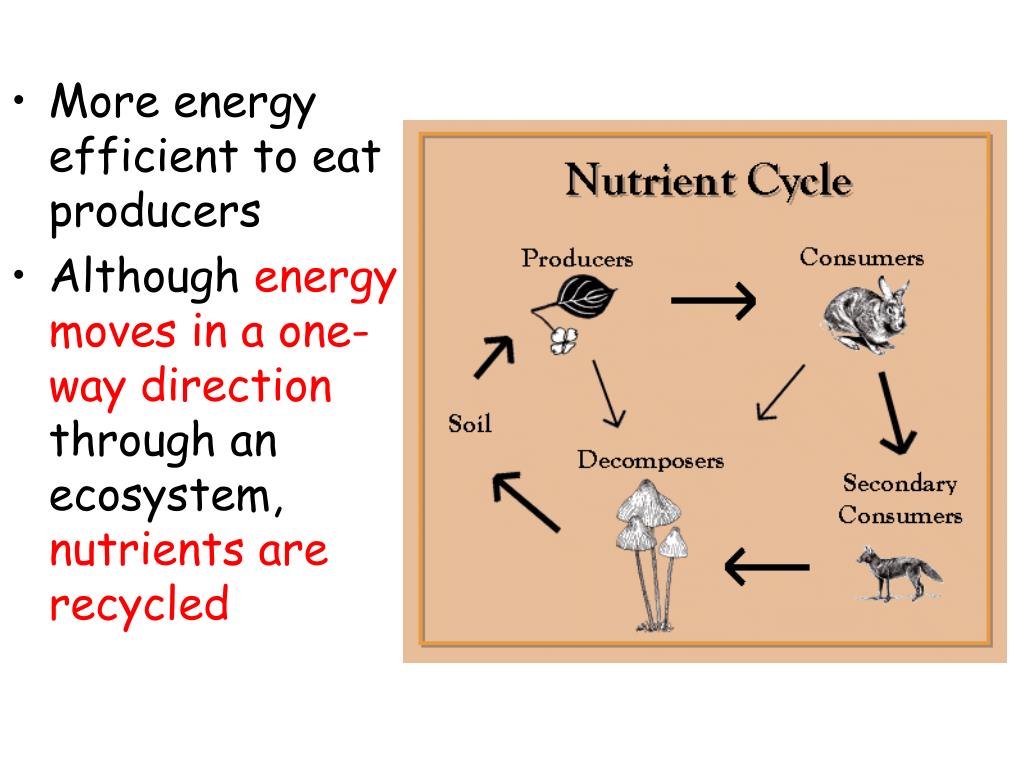 • More energy efficient to eat producers
• Although energy moves in a one-way direction through an ecosystem, nutrients are recycled

Nutrient Cycle

Producers

Consumers

Soil

Decomposers

Secondary Consumers